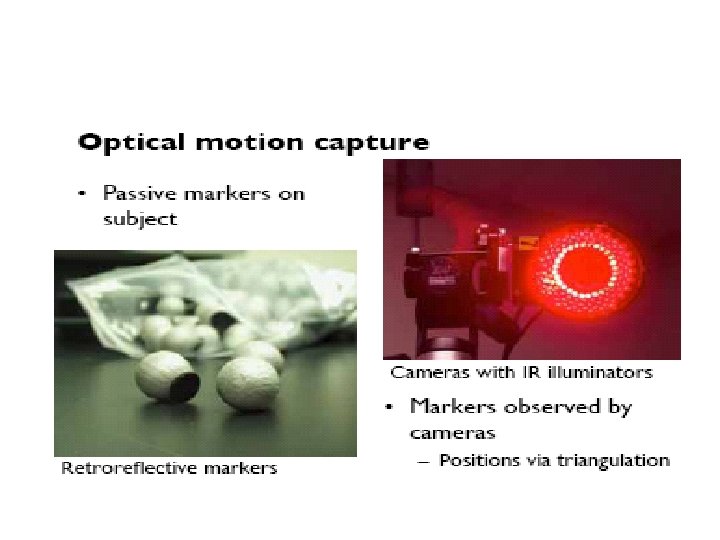 Optical motion capture

• Passive markers on subject

Retroreflective markers

Cameras with IR illuminators

• Markers observed by cameras
– Positions via triangulation